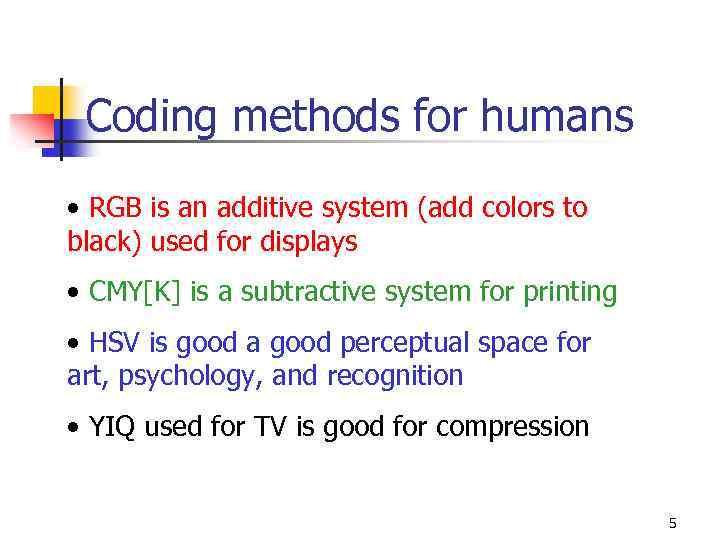 Coding methods for humans

• RGB is an additive system (add colors to black) used for displays

• CMY[K] is a subtractive system for printing

• HSV is good a good perceptual space for art, psychology, and recognition

• YIQ used for TV is good for compression

5